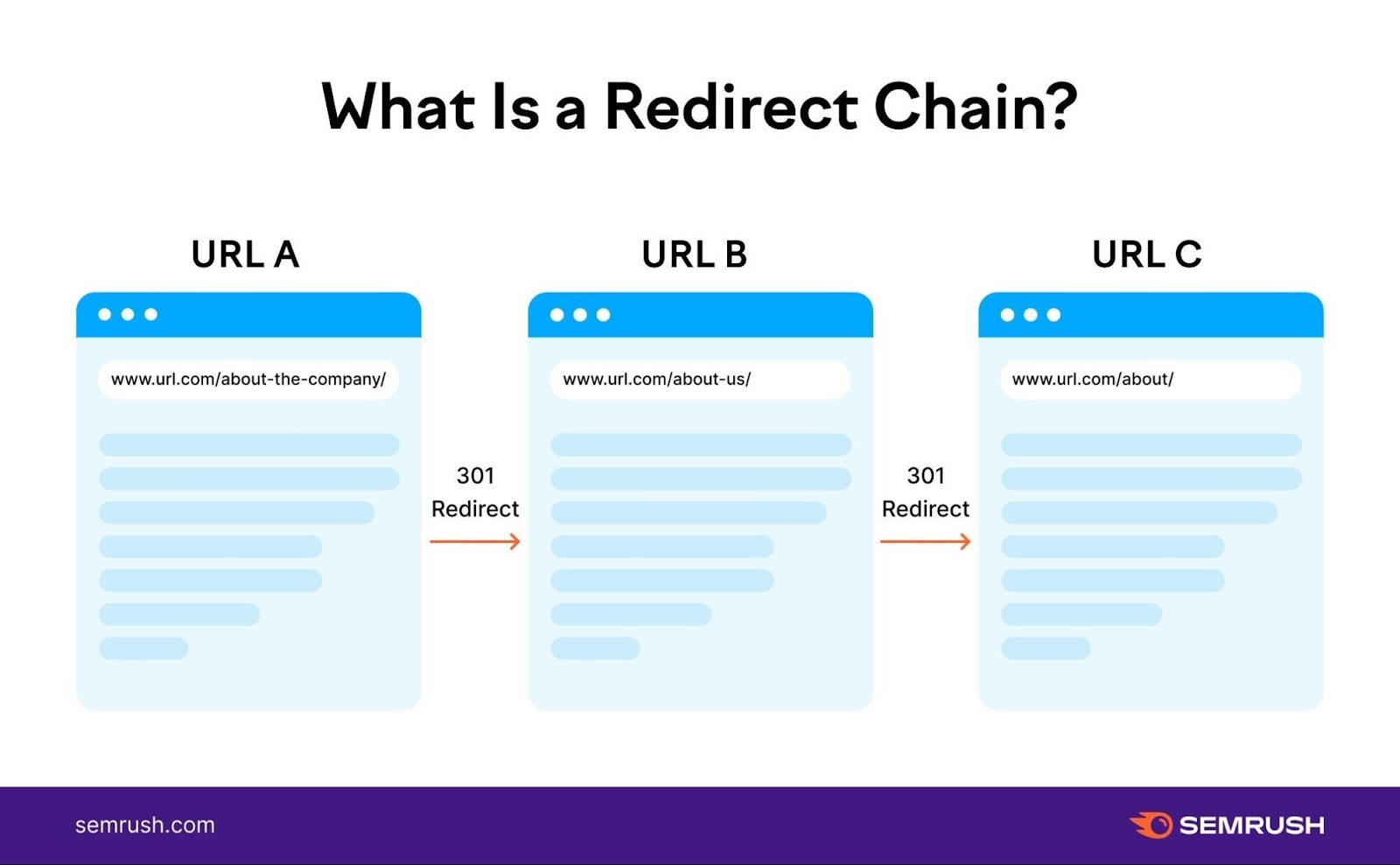 What Is a Redirect Chain?

URL A

www.url.com/about-the-company/

301
Redirect

URL B

www.url.com/about-us/

301
Redirect

URL C

www.url.com/about/

semrush.com

SEMRUSH